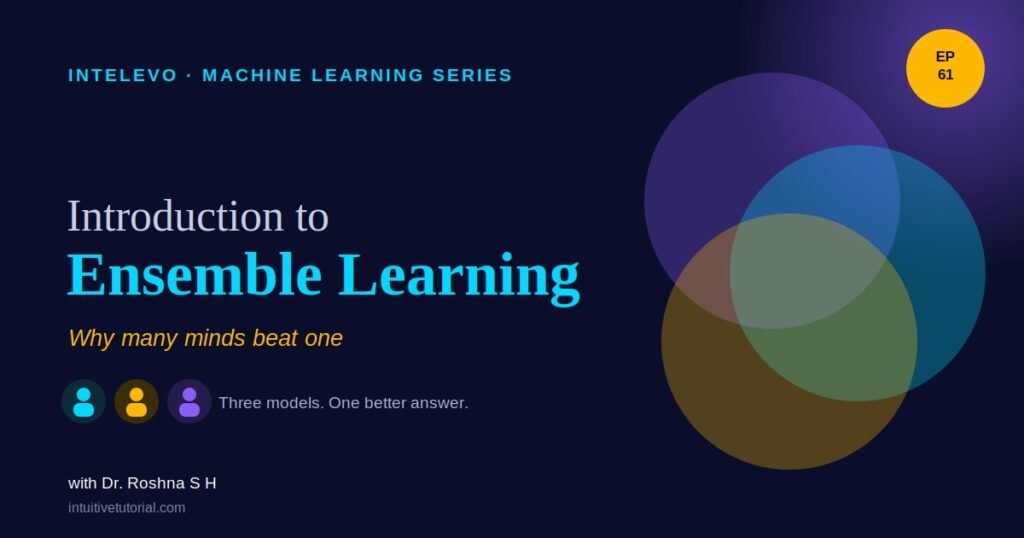 INTELEVO · MACHINE LEARNING SERIES

EP 61

Introduction to
Ensemble Learning

Why many minds beat one

Three models. One better answer.

with Dr. Roshna S H
intuitivetutorial.com